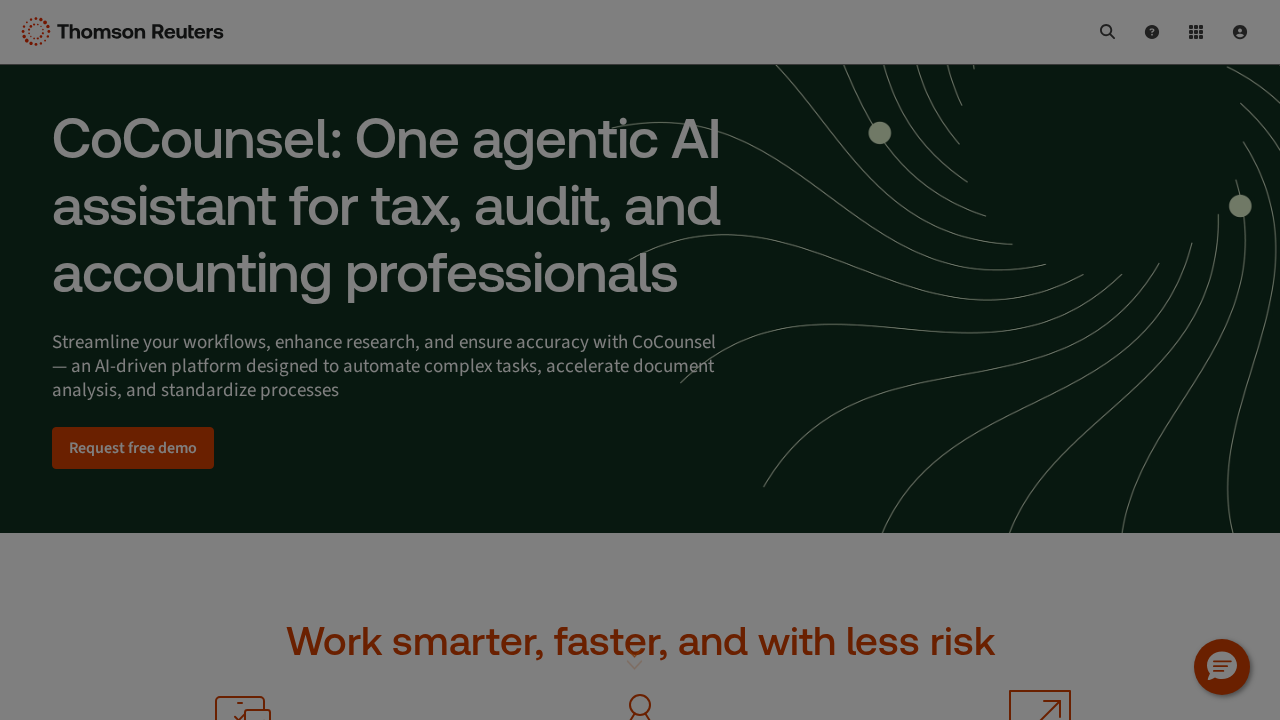 Thomson Reuters

CoCounsel: One agentic AI assistant for tax, audit, and accounting professionals

Streamline your workflows, enhance research, and ensure accuracy with CoCounsel — an AI-driven platform designed to automate complex tasks, accelerate document analysis, and standardize processes

Request free demo

Work smarter, faster, and with less risk